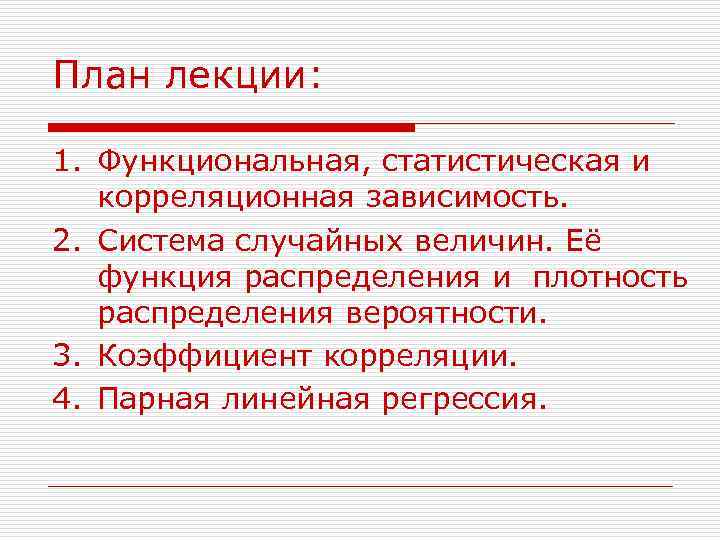 План лекции:

1. Функциональная, статистическая и корреляционная зависимость.
2. Система случайных величин. Её функция распределения и плотность распределения вероятности.
3. Коэффициент корреляции.
4. Парная линейная регрессия.